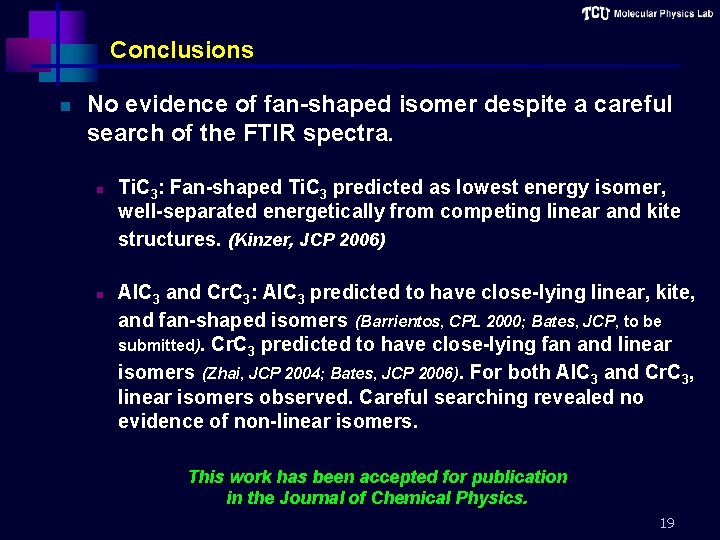 TCU Molecular Physics Lab

Conclusions

No evidence of fan-shaped isomer despite a careful search of the FTIR spectra.

$TiC_3$: Fan-shaped $TiC_3$ predicted as lowest energy isomer, well-separated energetically from competing linear and kite structures. (Kinzer, JCP 2006)

$AlC_3$ and $CrC_3$: $AlC_3$ predicted to have close-lying linear, kite, and fan-shaped isomers (Barrientos, CPL 2000; Bates, JCP, to be submitted). $CrC_3$ predicted to have close-lying fan and linear isomers (Zhai, JCP 2004; Bates, JCP 2006). For both $AlC_3$ and $CrC_3$, linear isomers observed. Careful searching revealed no evidence of non-linear isomers.

This work has been accepted for publication in the Journal of Chemical Physics.

19